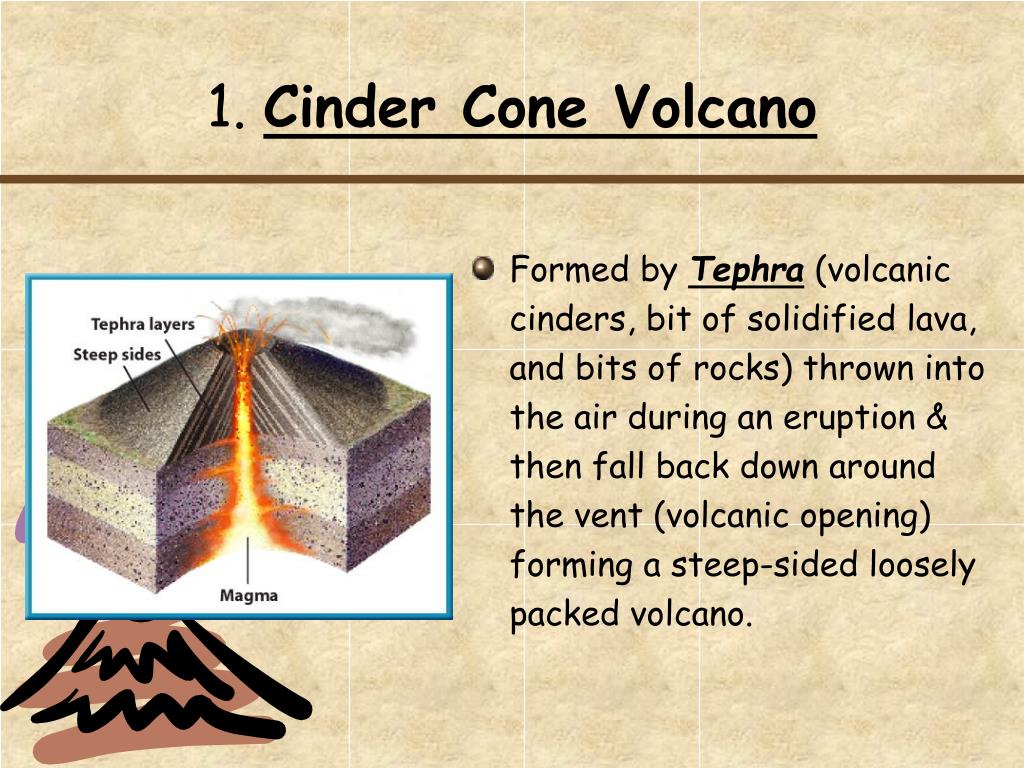 1. Cinder Cone Volcano

Tephra layers
Steep sides
Magma

Formed by Tephra (volcanic cinders, bit of solidified lava, and bits of rocks) thrown into the air during an eruption & then fall back down around the vent (volcanic opening) forming a steep-sided loosely packed volcano.